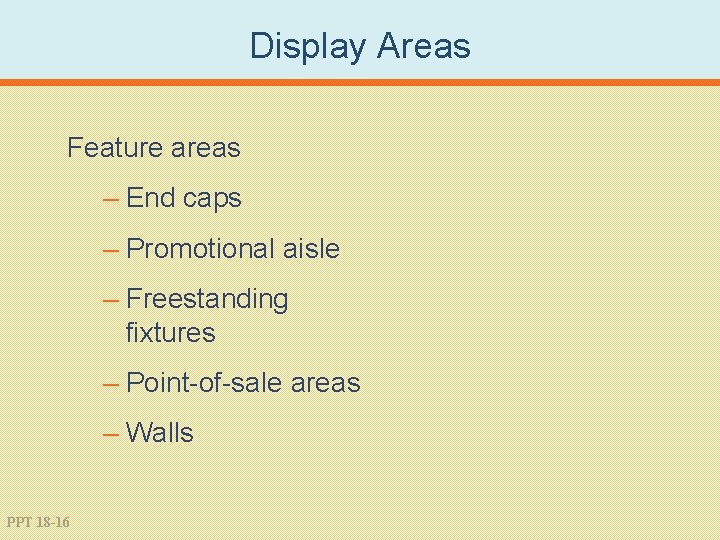 Display Areas

Feature areas

– End caps

– Promotional aisle

– Freestanding fixtures

– Point-of-sale areas

– Walls

PPT 18-16